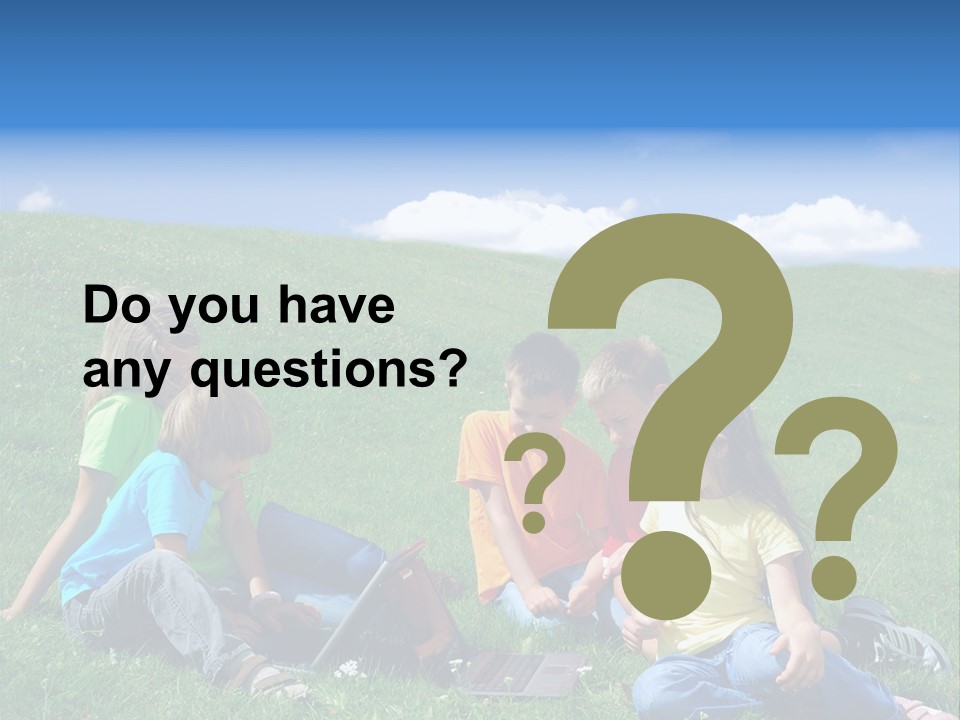 Do you have any questions?

?

?

?